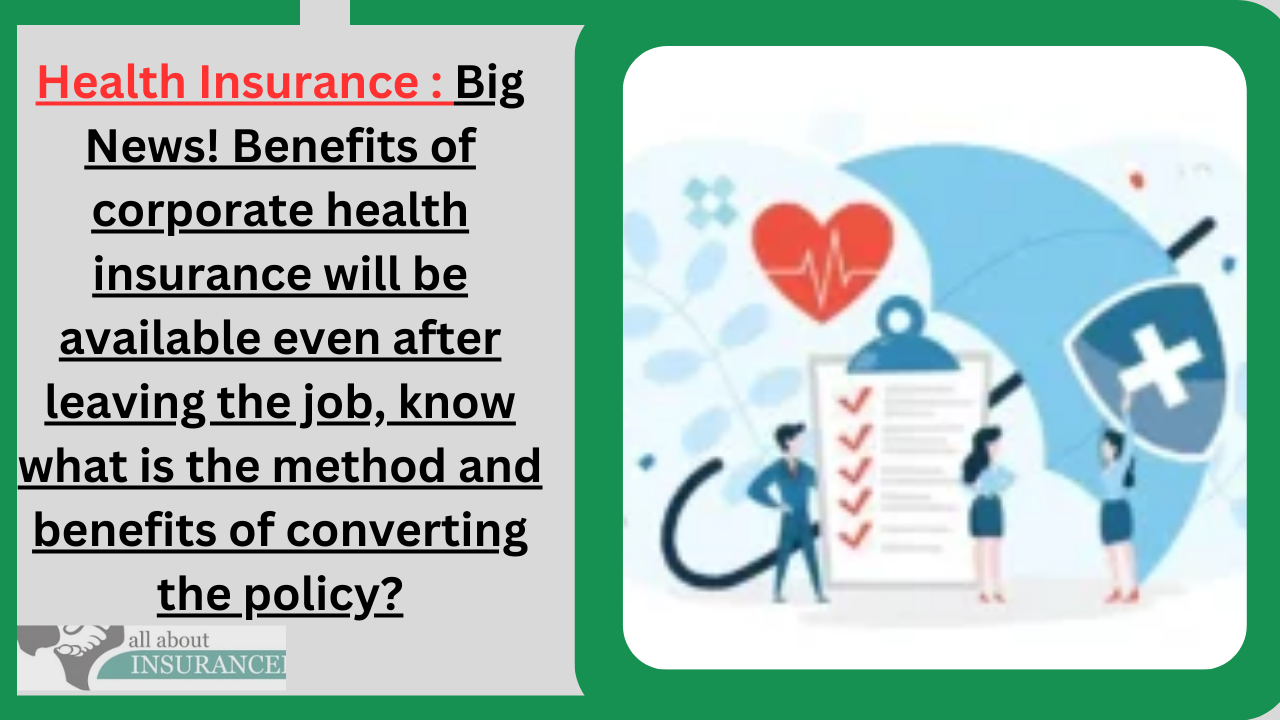 Health Insurance : Big News! Benefits of corporate health insurance will be available even after leaving the job, know what is the method and benefits of converting the policy?

all about
INSURANCE